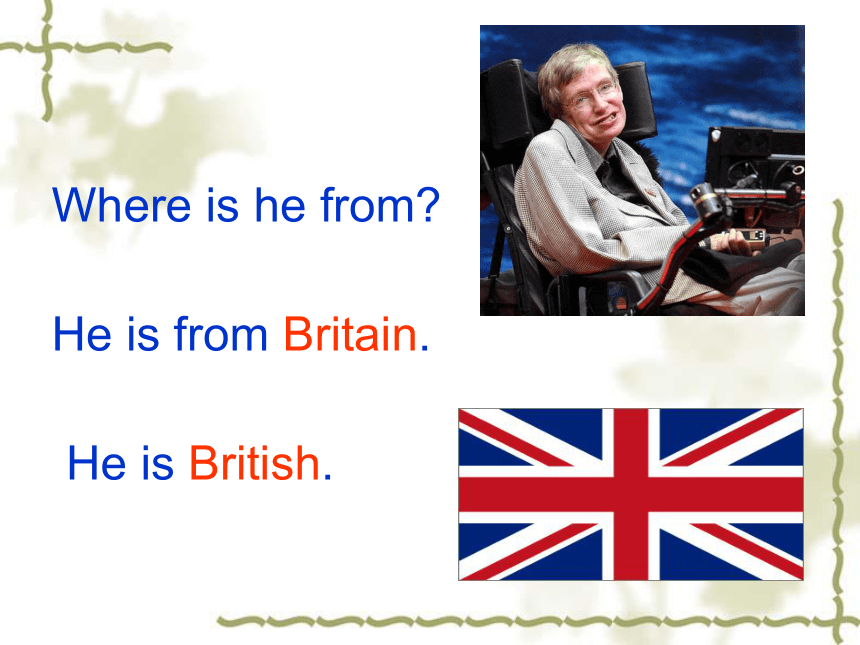 Where is he from?

He is from Britain.

He is British.